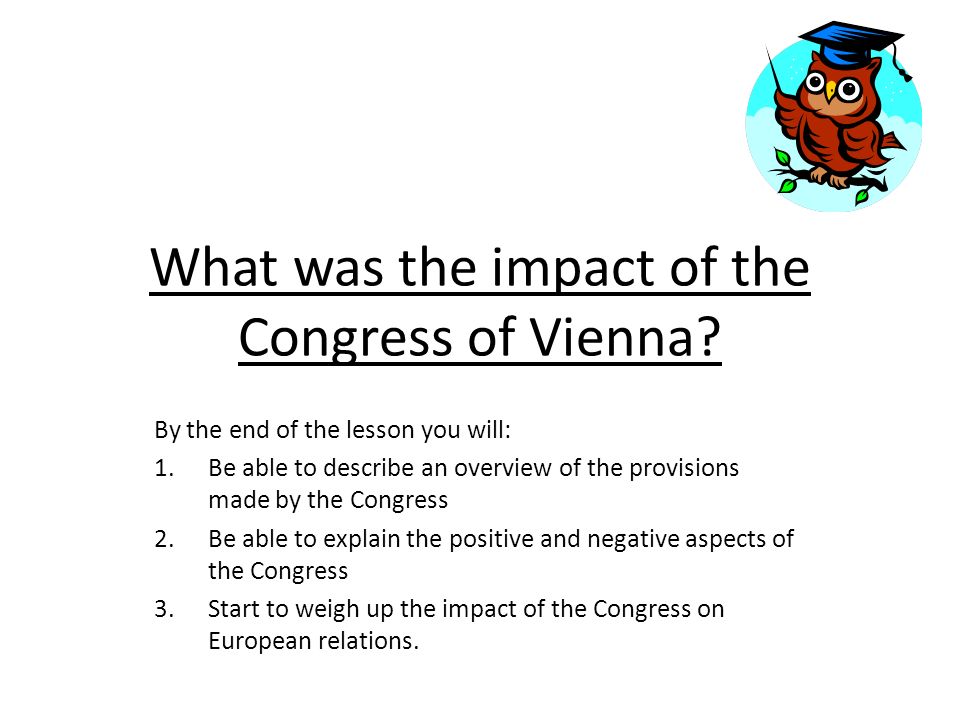 What was the impact of the Congress of Vienna?

By the end of the lesson you will:

1. Be able to describe an overview of the provisions made by the Congress
2. Be able to explain the positive and negative aspects of the Congress
3. Start to weigh up the impact of the Congress on European relations.